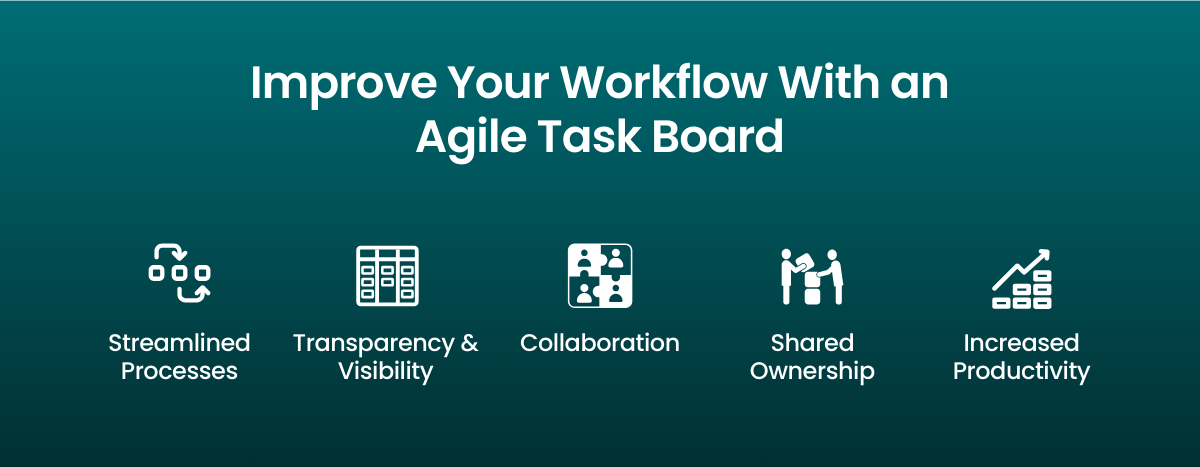 Improve Your Workflow With an Agile Task Board

Streamlined Processes

Transparency & Visibility

Collaboration

Shared Ownership

Increased Productivity